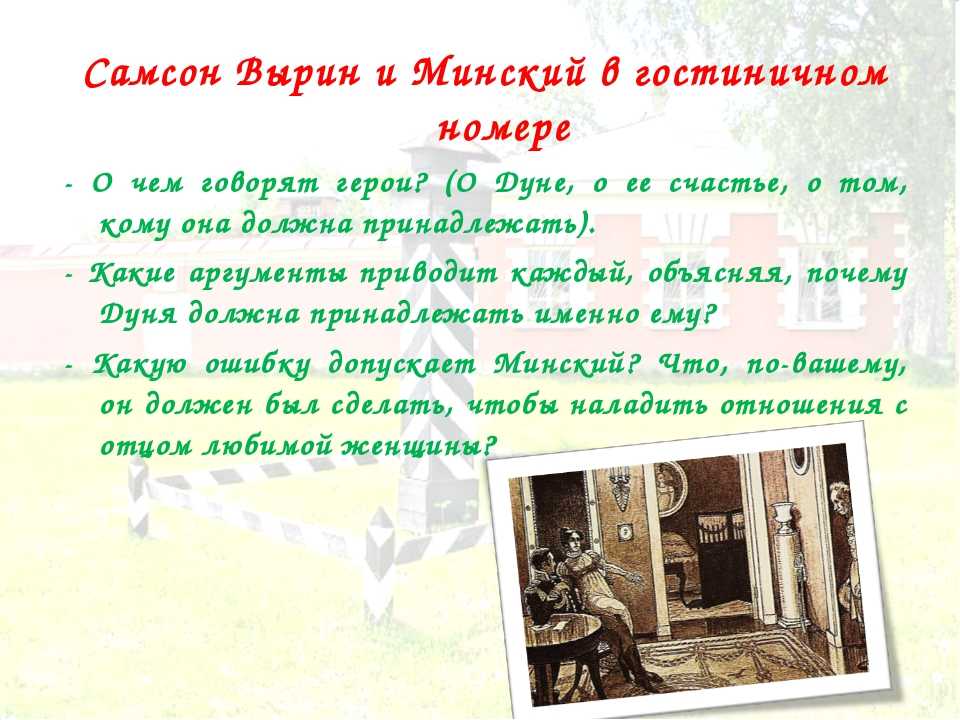 Самсон Вырин и Минский в гостиничном номере

- О чем говорят герои? (О Дуне, о ее счастье, о том, кому она должна принадлежать).

- Какие аргументы приводит каждый, объясняя, почему Дуня должна принадлежать именно ему?

- Какую ошибку допускает Минский? Что, по-вашему, он должен был сделать, чтобы наладить отношения с отцом любимой женщины?